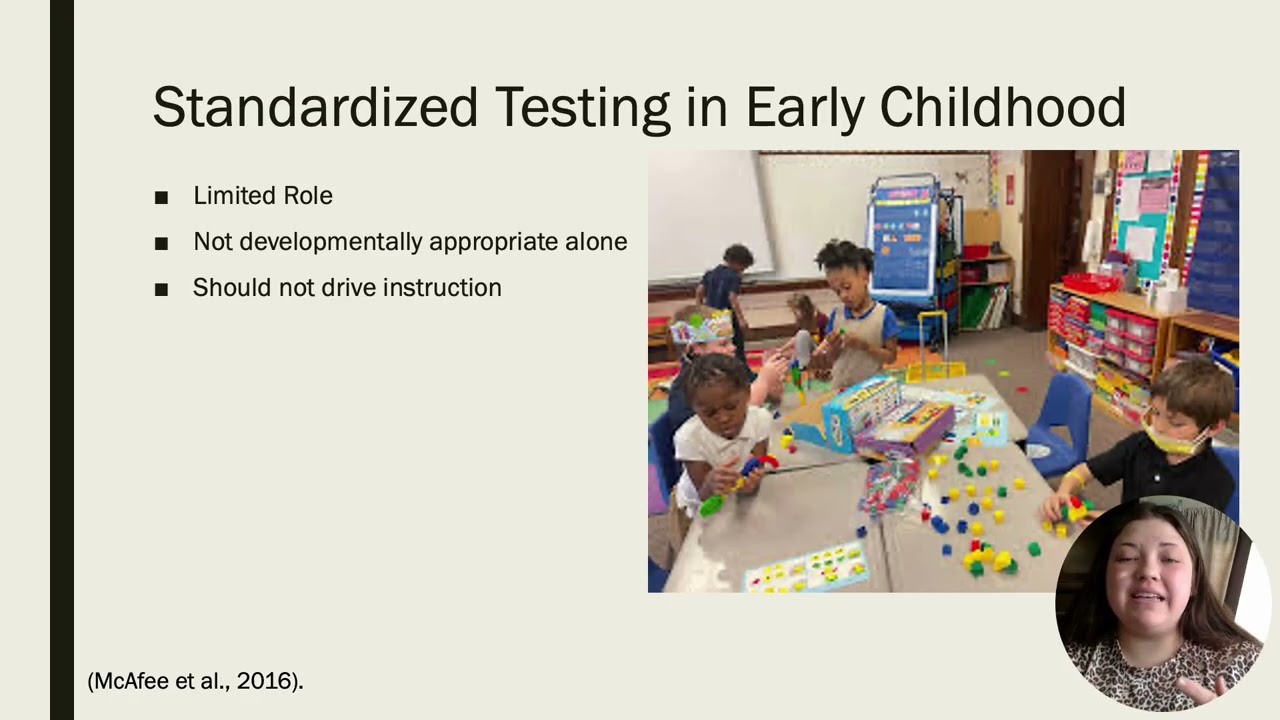 Standardized Testing in Early Childhood

■ Limited Role

■ Not developmentally appropriate alone

■ Should not drive instruction

(McAfee et al., 2016).